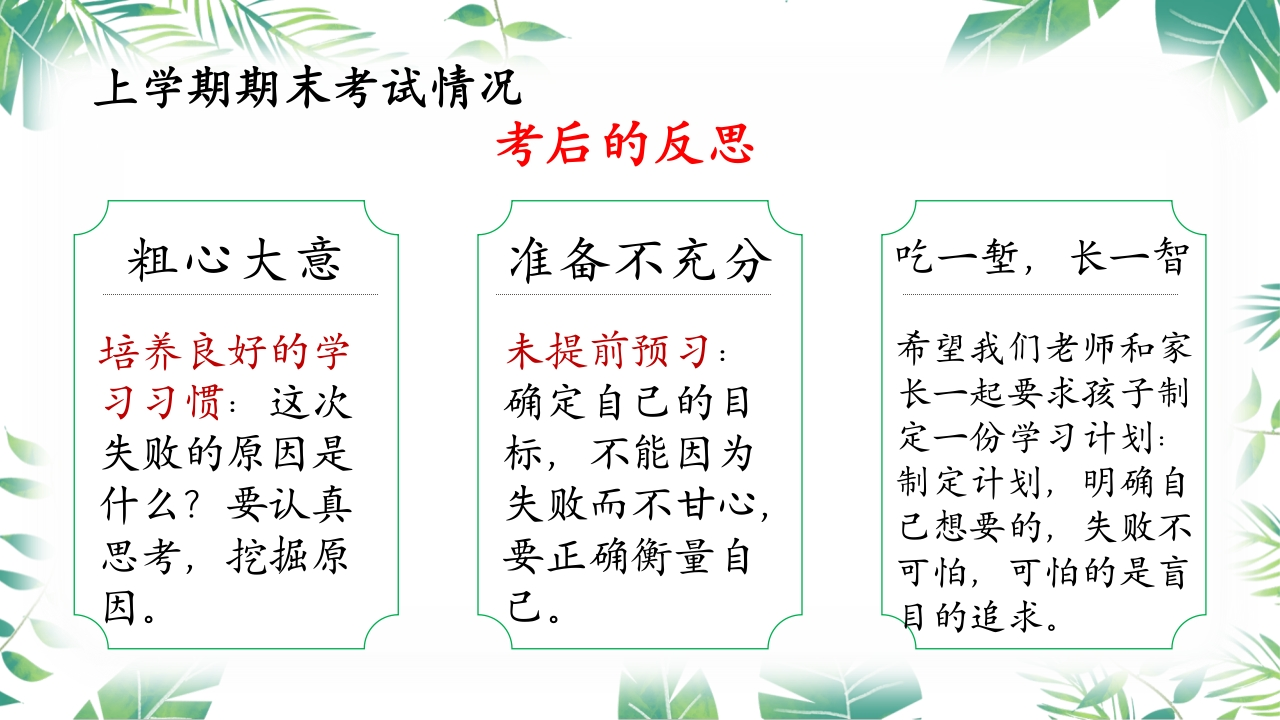 上学期期末考试情况

考后的反思

粗心大意

培养良好的学习习惯：这次失败的原因是什么？要认真思考，挖掘原因。

准备不充分

未提前预习：确定自己的目标，不能因为失败而不甘心，要正确衡量自己。

吃一堑，长一智

希望我们老师和家长一起要求孩子制定一份学习计划：制定计划，明确自己想要的，失败不可怕，可怕的是盲目的追求。